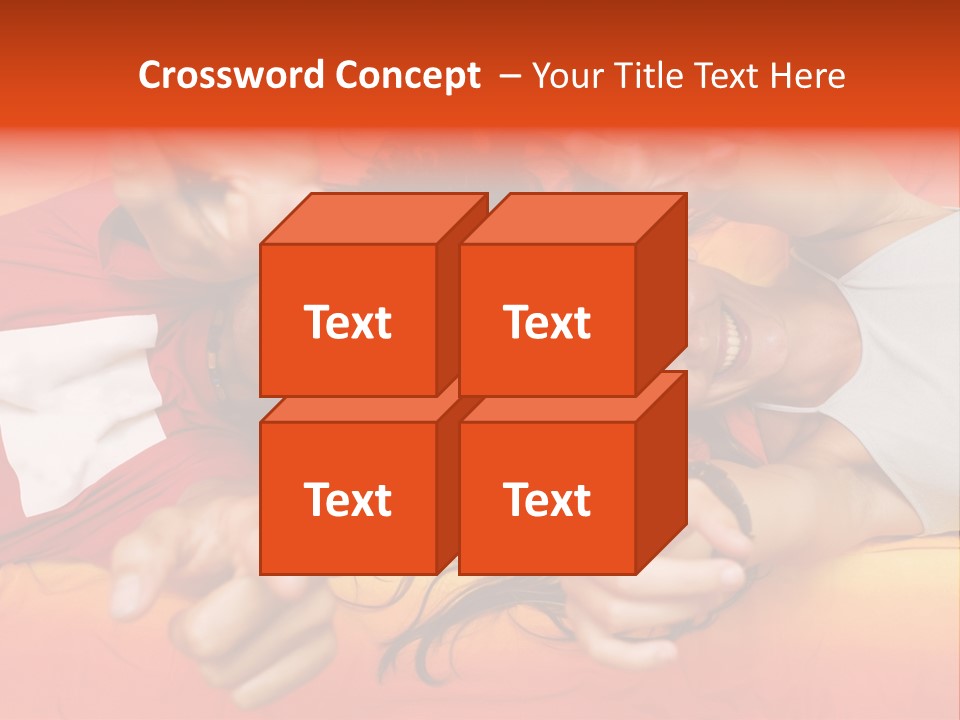 Crossword Concept – Your Title Text Here

Text

Text

Text

Text